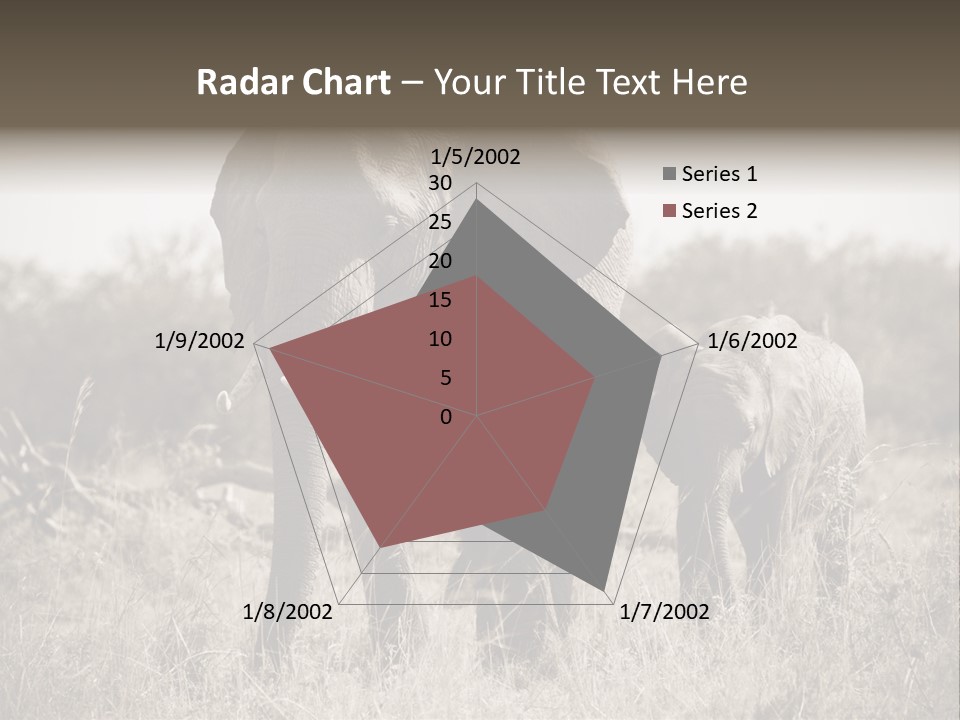 Radar Chart – Your Title Text Here

1/5/2002
30
25
20
15
10
5
0
1/6/2002
1/7/2002
1/8/2002
1/9/2002

Series 1
Series 2